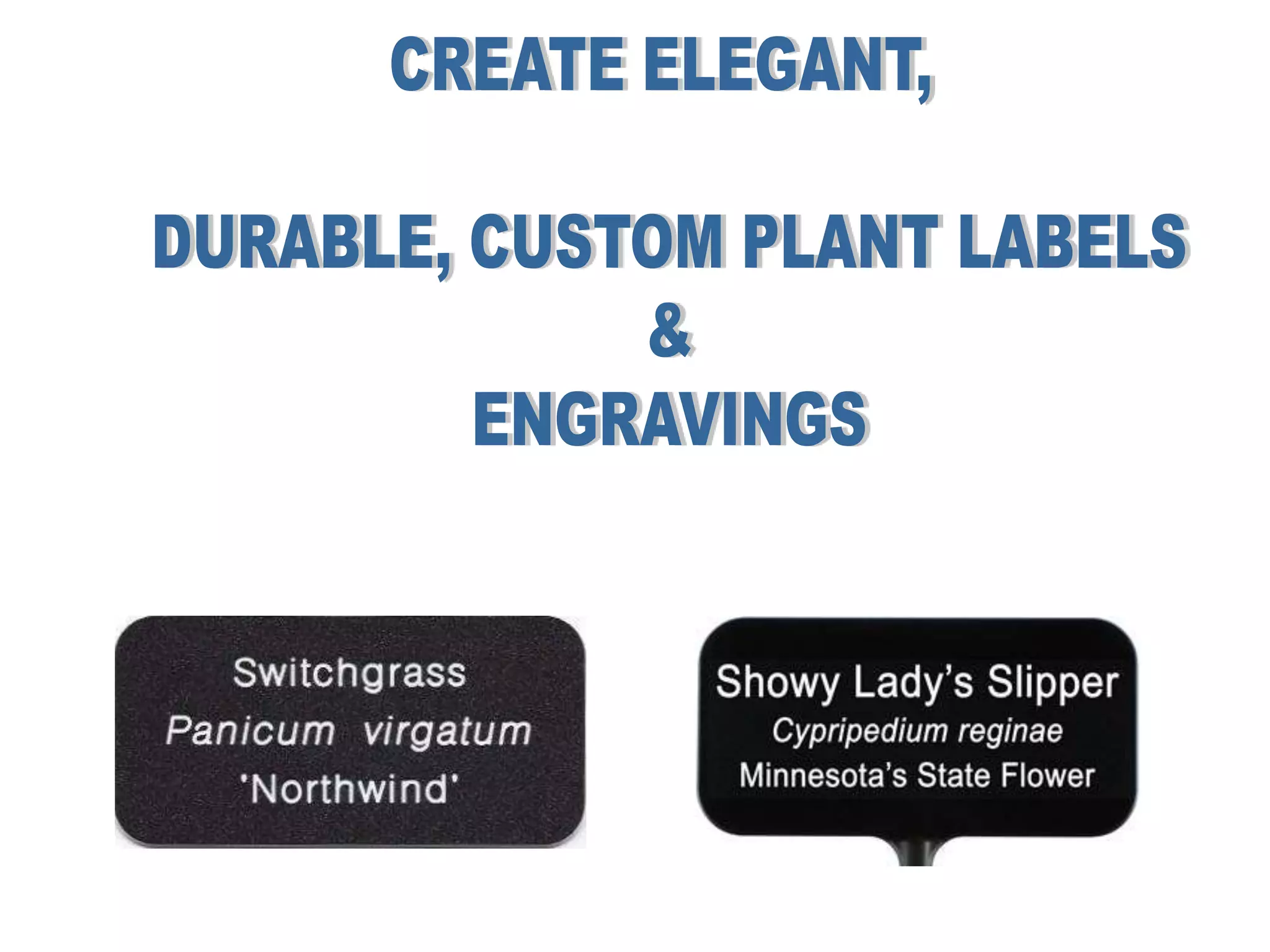 CREATE ELEGANT,

DURABLE, CUSTOM PLANT LABELS
&
ENGRAVINGS

Switchgrass
Panicum virgatum
'Northwind'

Showy Lady's Slipper
Cypripedium reginae
Minnesota's State Flower